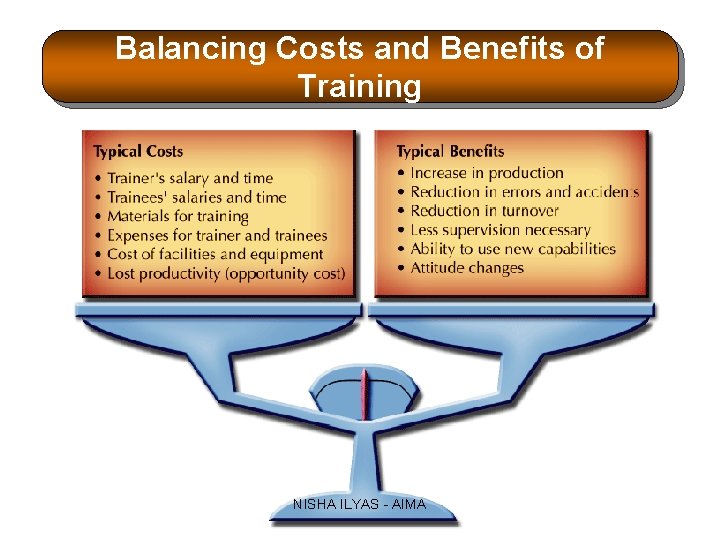 Balancing Costs and Benefits of Training

Typical Costs
• Trainer's salary and time
• Trainees' salaries and time
• Materials for training
• Expenses for trainer and trainees
• Cost of facilities and equipment
• Lost productivity (opportunity cost)

Typical Benefits
• Increase in production
• Reduction in errors and accidents
• Reduction in turnover
• Less supervision necessary
• Ability to use new capabilities
• Attitude changes

NISHA ILYAS - AIMA